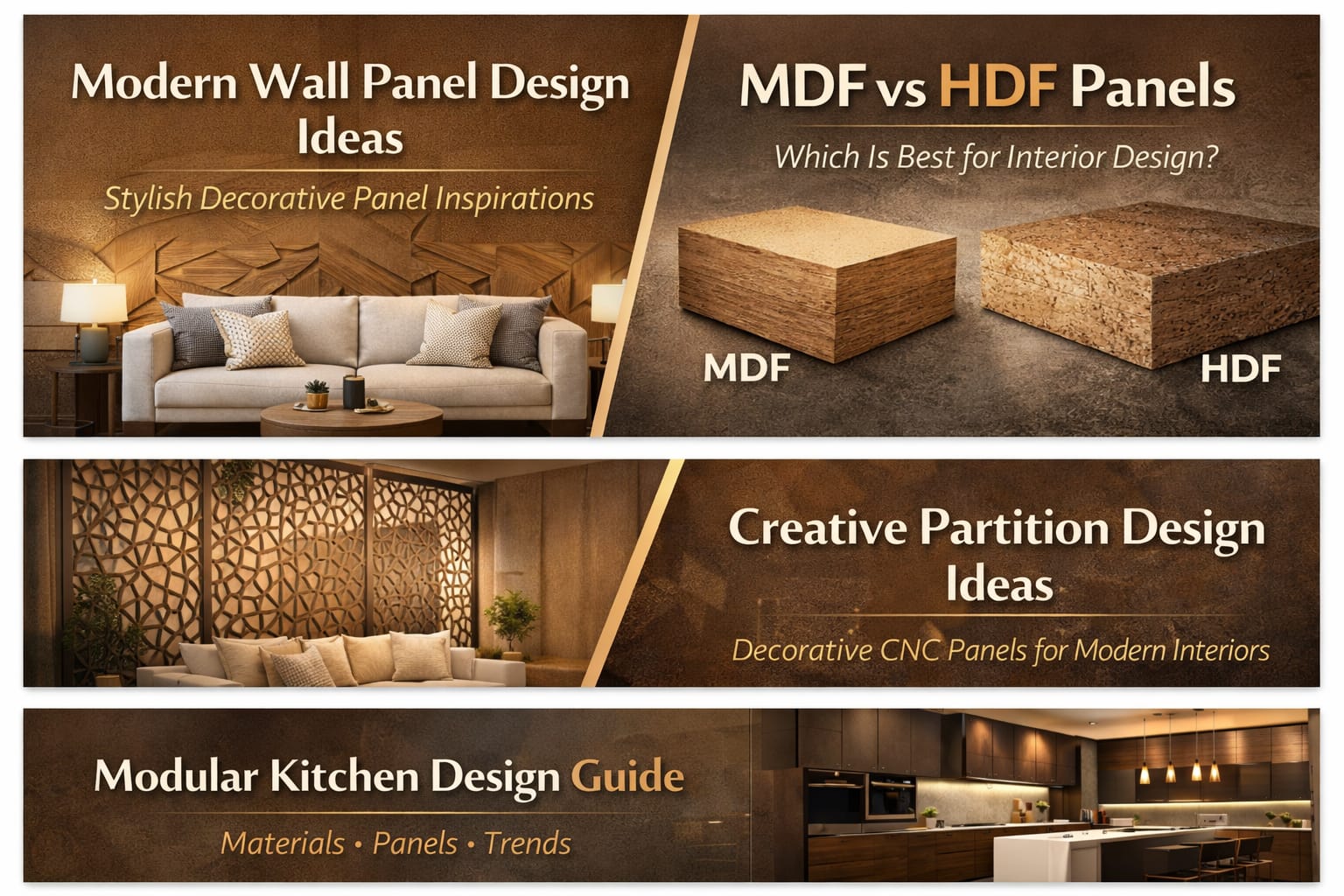 Modern Wall Panel Design Ideas

Stylish Decorative Panel Inspirations

MDF vs HDF Panels

Which Is Best for Interior Design?

MDF

HDF

Creative Partition Design Ideas

Decorative CNC Panels for Modern Interiors

Modular Kitchen Design Guide

Materials • Panels • Trends